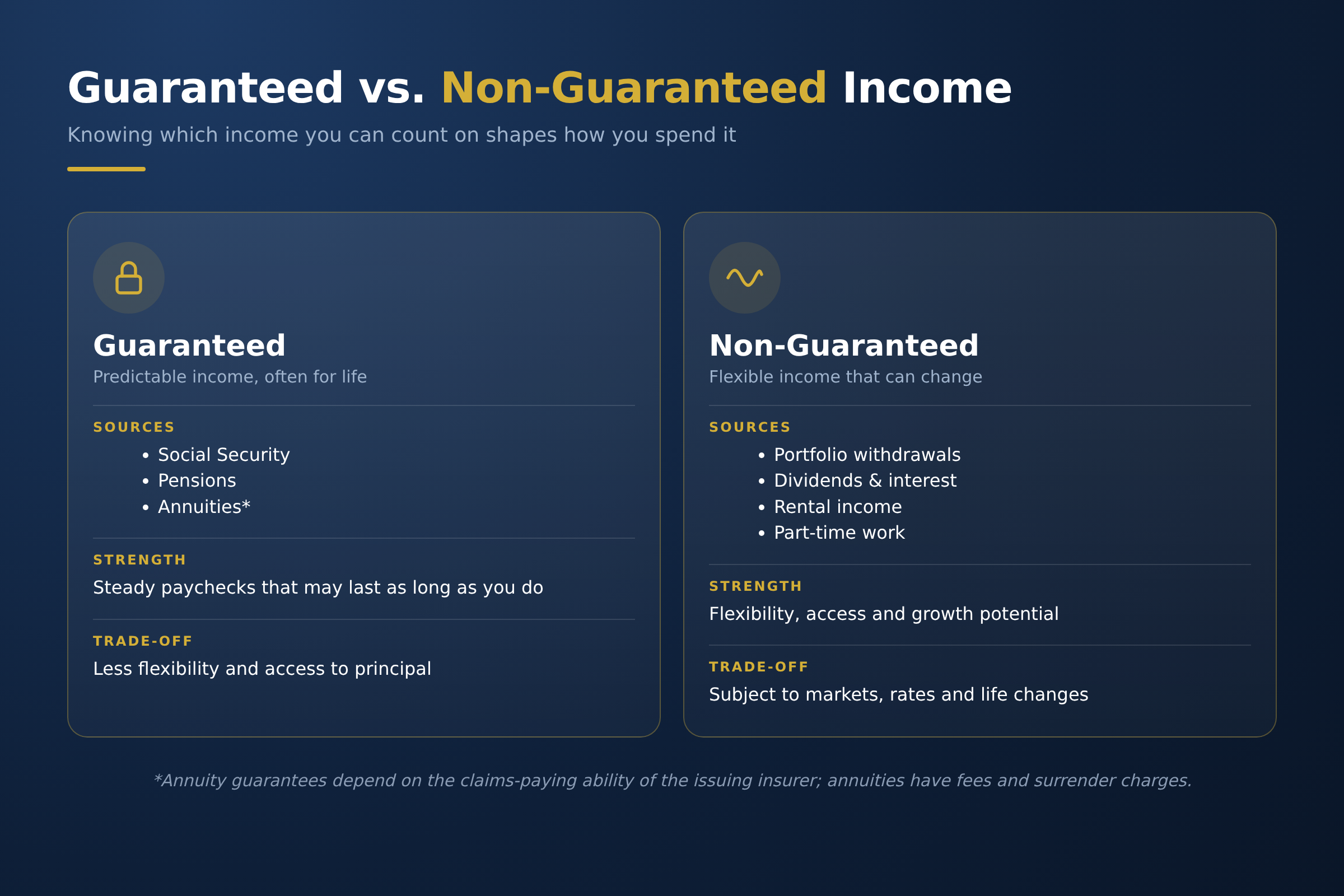 Guaranteed vs. Non-Guaranteed Income

Knowing which income you can count on shapes how you spend it

Guaranteed

Predictable income, often for life

SOURCES

• Social Security
• Pensions
• Annuities*

STRENGTH

Steady paychecks that may last as long as you do

TRADE-OFF

Less flexibility and access to principal

Non-Guaranteed

Flexible income that can change

SOURCES

• Portfolio withdrawals
• Dividends & interest
• Rental income
• Part-time work

STRENGTH

Flexibility, access and growth potential

TRADE-OFF

Subject to markets, rates and life changes

*Annuity guarantees depend on the claims-paying ability of the issuing insurer; annuities have fees and surrender charges.